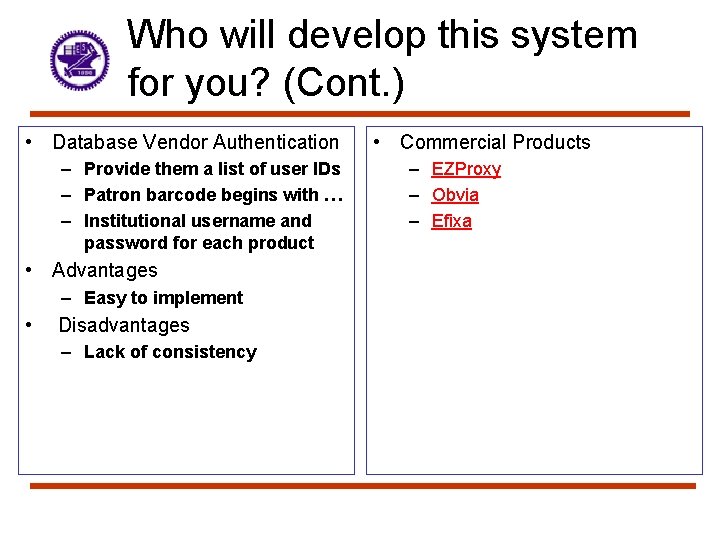 Who will develop this system for you? (Cont.)

• Database Vendor Authentication
– Provide them a list of user IDs
– Patron barcode begins with …
– Institutional username and password for each product
• Advantages
– Easy to implement
• Disadvantages
– Lack of consistency

• Commercial Products
– EZProxy
– Obvia
– Efixa